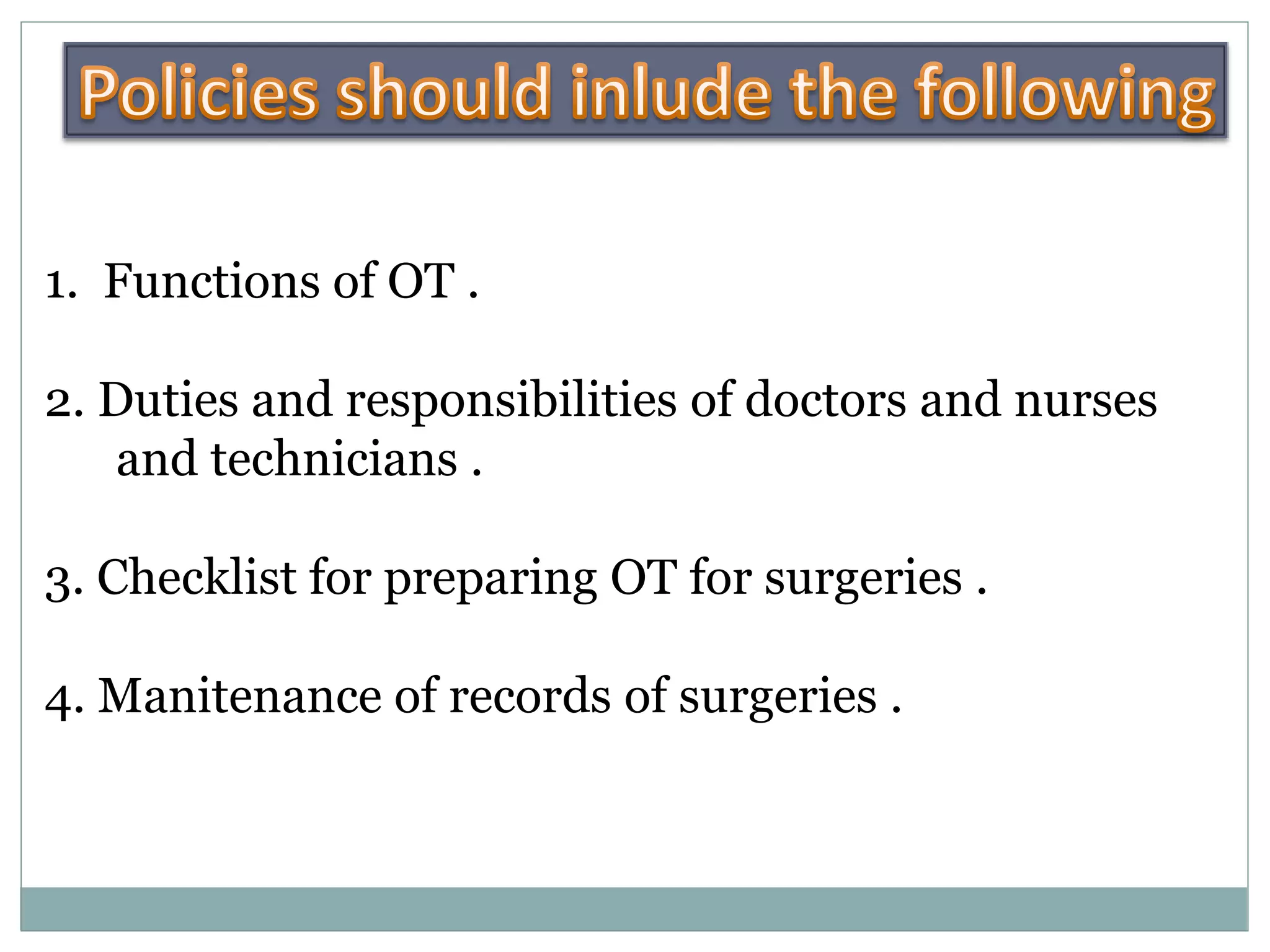 Policies should inlude the following

1. Functions of OT .

2. Duties and responsibilities of doctors and nurses and technicians .

3. Checklist for preparing OT for surgeries .

4. Manitenance of records of surgeries .